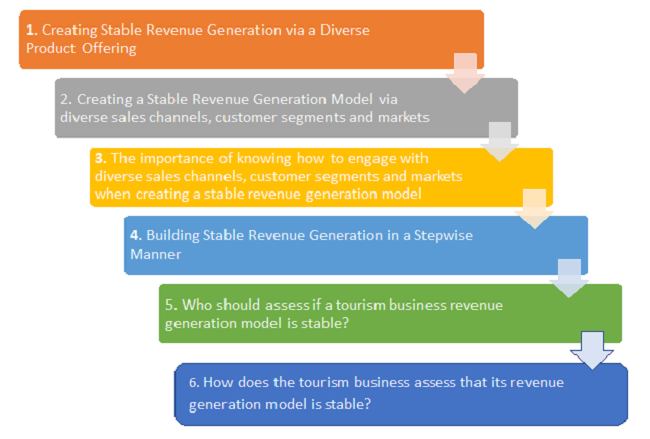 1. Creating Stable Revenue Generation via a Diverse Product Offering

2. Creating a Stable Revenue Generation Model via diverse sales channels, customer segments and markets

3. The importance of knowing how to engage with diverse sales channels, customer segments and markets when creating a stable revenue generation model

4. Building Stable Revenue Generation in a Stepwise Manner

5. Who should assess if a tourism business revenue generation model is stable?

6. How does the tourism business assess that its revenue generation model is stable?